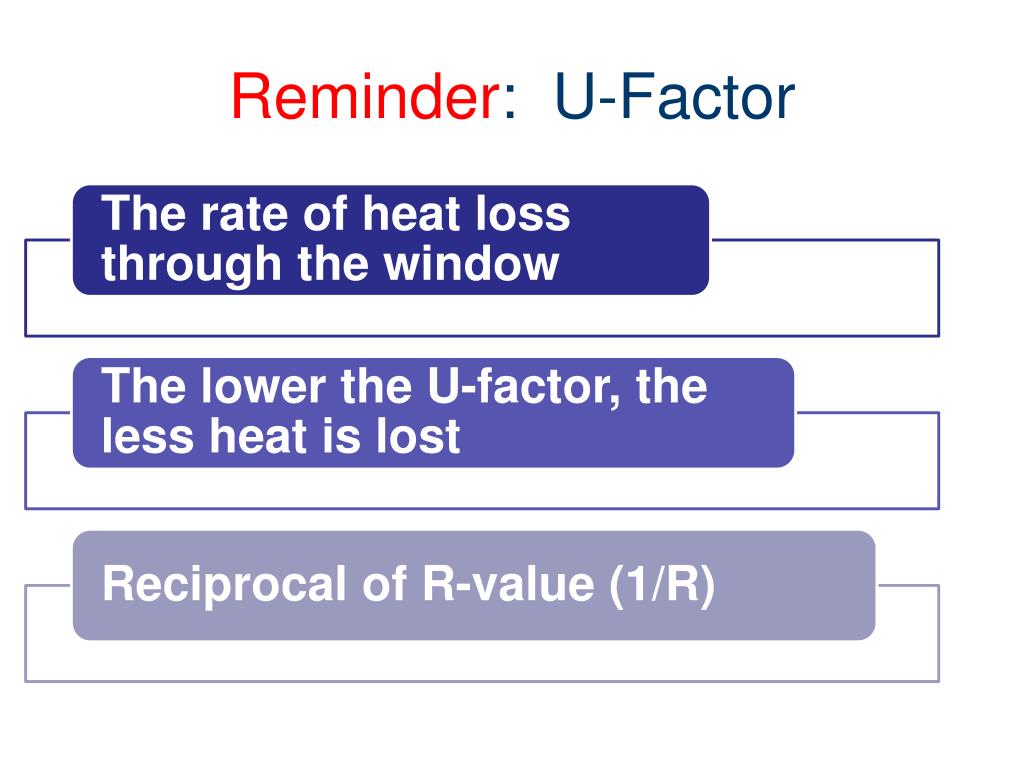 Reminder: U-Factor

The rate of heat loss through the window

The lower the U-factor, the less heat is lost

Reciprocal of R-value (1/R)